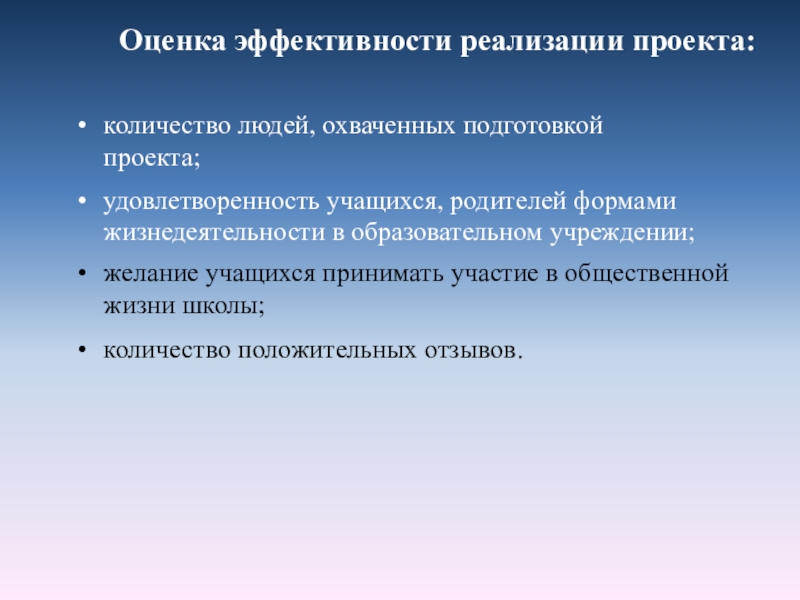 Оценка эффективности реализации проекта:

• количество людей, охваченных подготовкой проекта;

• удовлетворенность учащихся, родителей формами жизнедеятельности в образовательном учреждении;

• желание учащихся принимать участие в общественной жизни школы;

• количество положительных отзывов.